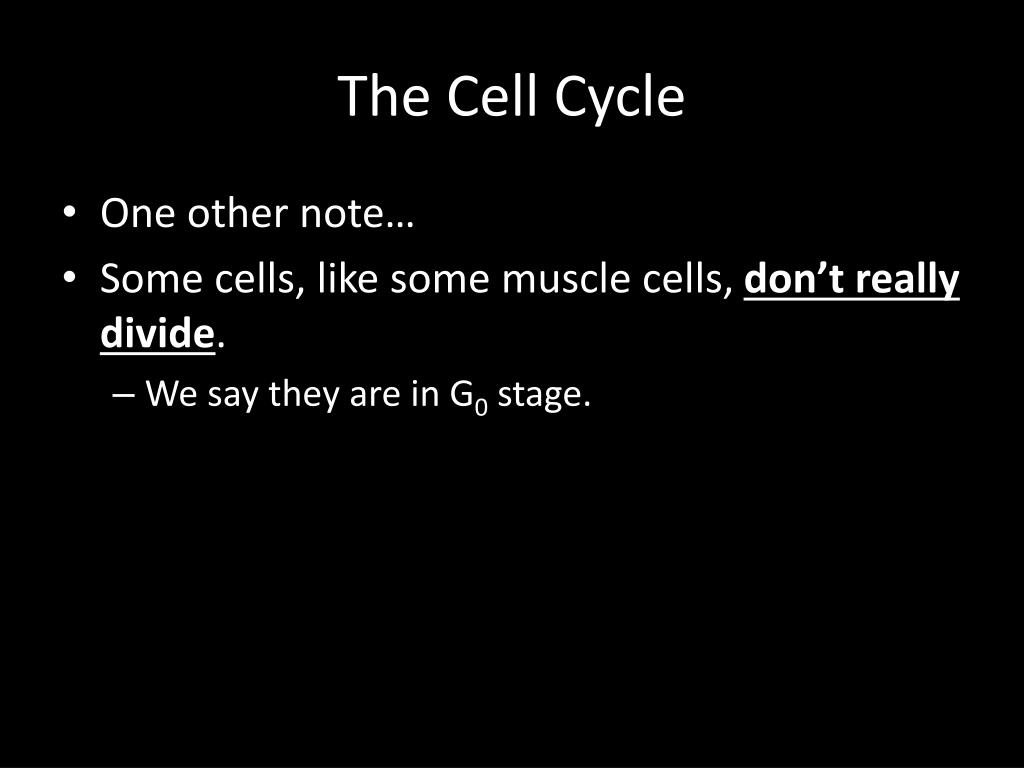 The Cell Cycle

• One other note…
• Some cells, like some muscle cells, don’t really divide.
– We say they are in $G_0$ stage.